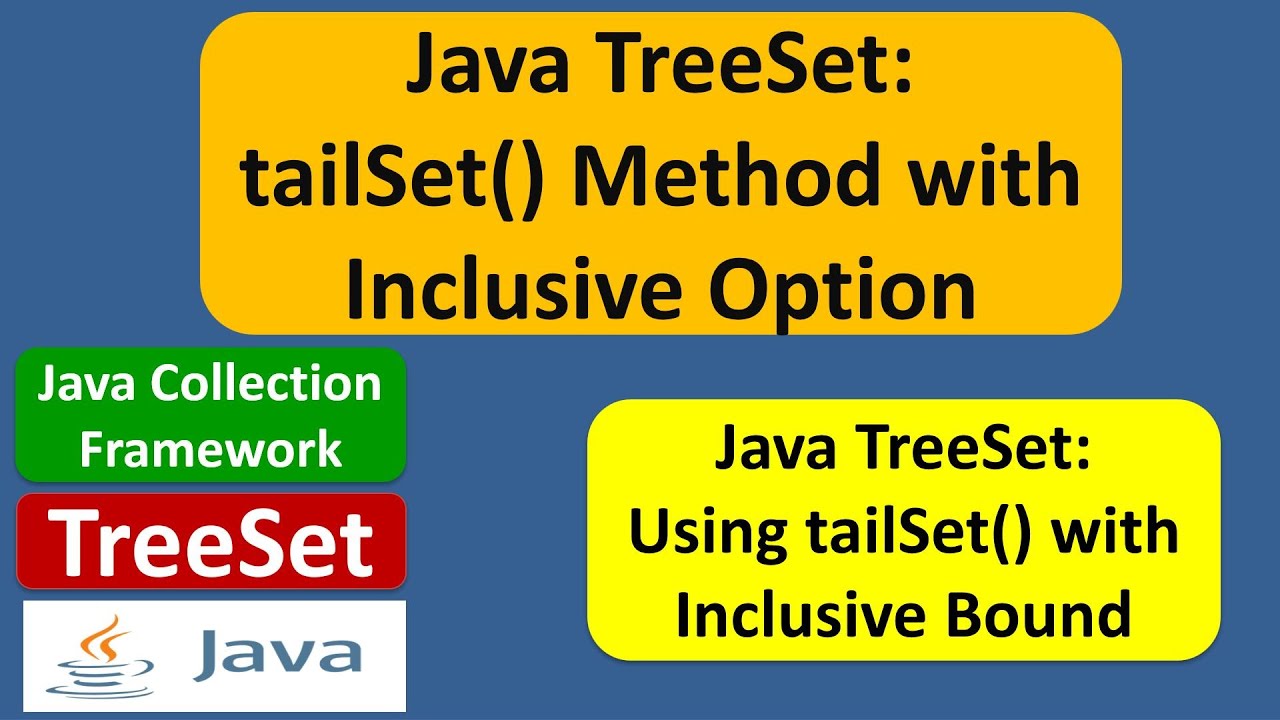 Java TreeSet: tailSet() Method with Inclusive Option

Java Collection Framework

TreeSet

Java

Java TreeSet: Using tailSet() with Inclusive Bound